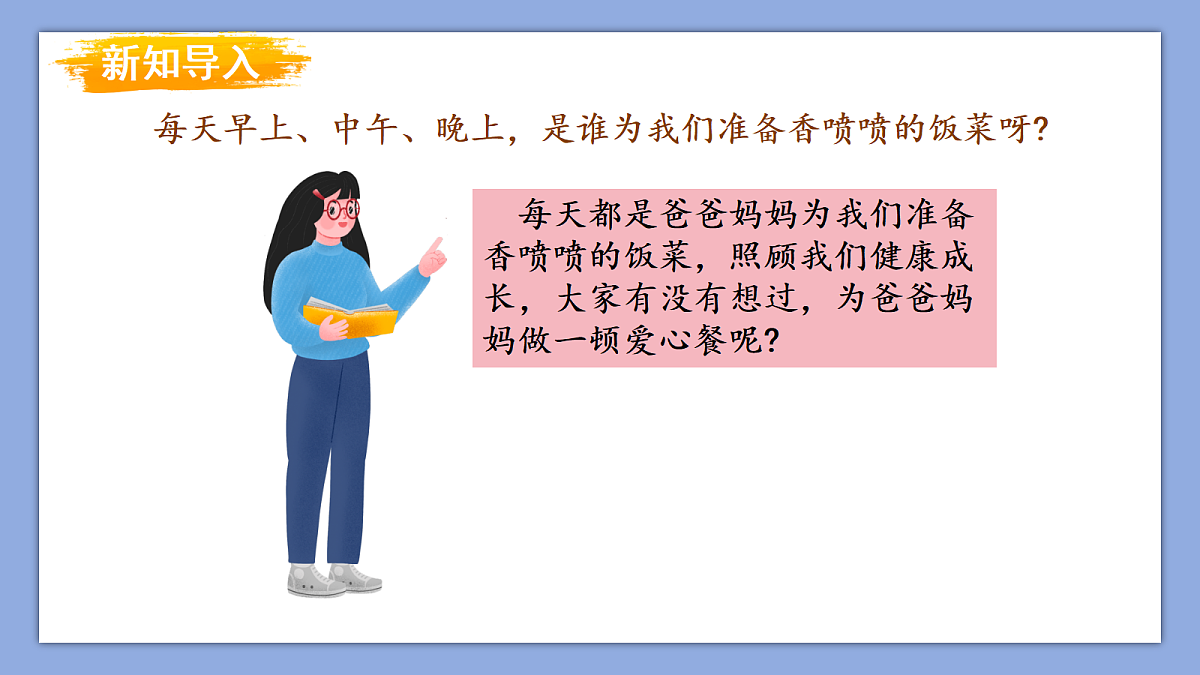 新知导入

每天早上、中午、晚上，是谁为我们准备香喷喷的饭菜呀？

每天都是爸爸妈妈为我们准备香喷喷的饭菜，照顾我们健康成长，大家有没有想过，为爸爸妈妈做一顿爱心餐呢？